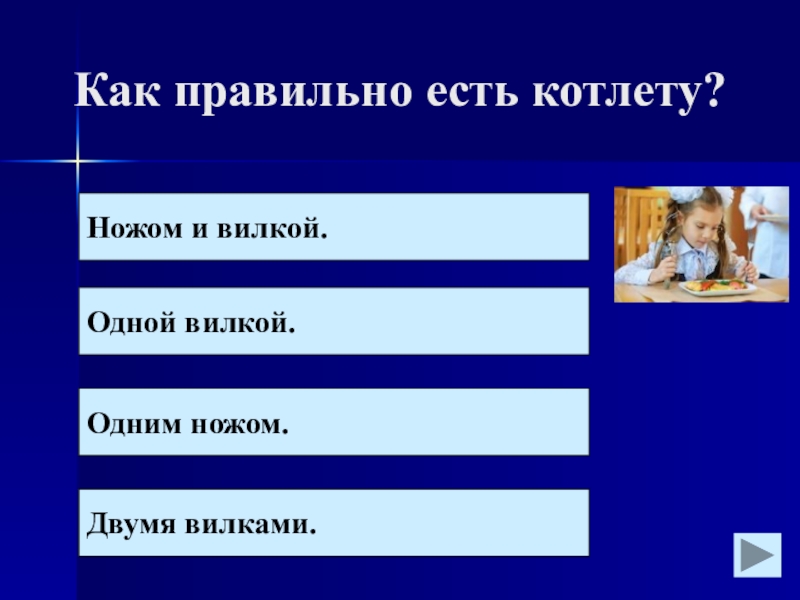 Как правильно есть котлету?

Ножом и вилкой.

Одной вилкой.

Одним ножом.

Двумя вилками.